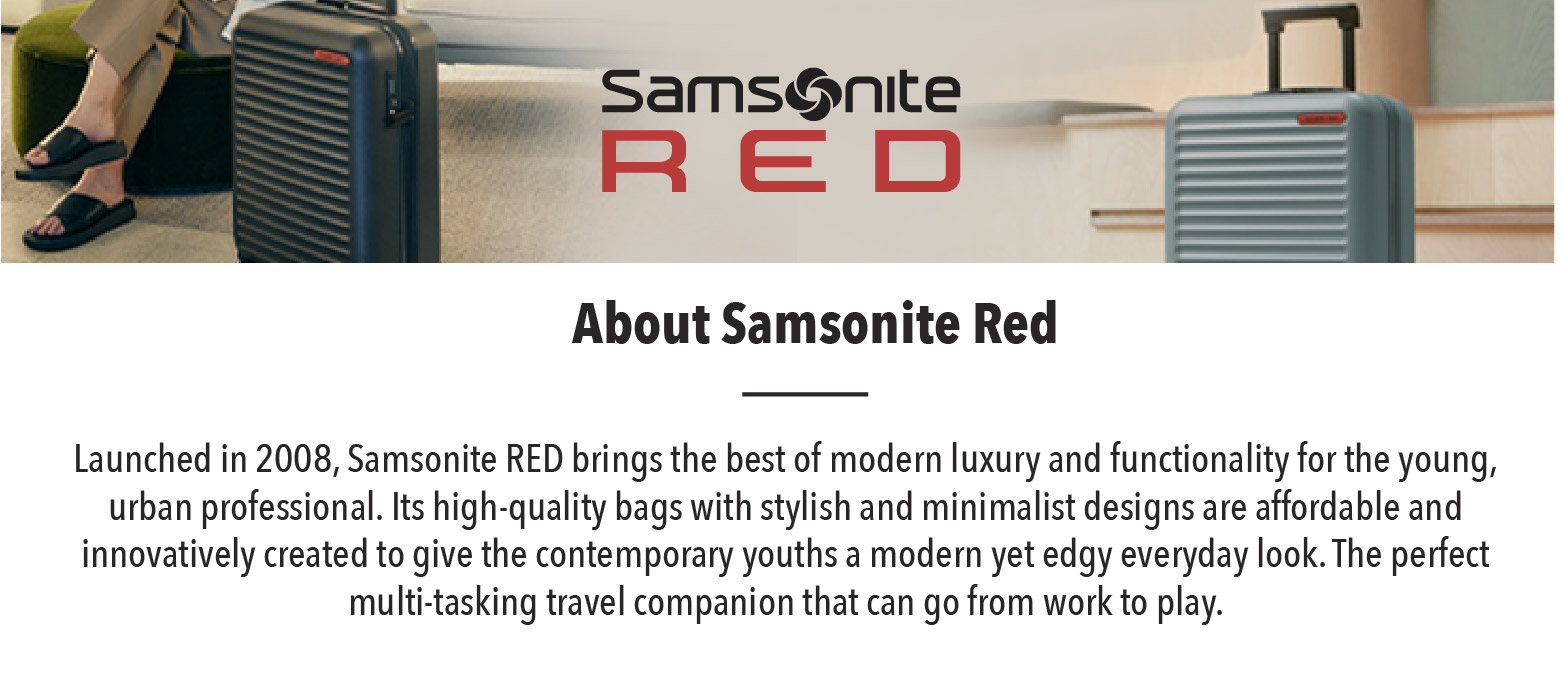 Samsonite
RED

About Samsonite Red

Launched in 2008, Samsonite RED brings the best of modern luxury and functionality for the young, urban professional. Its high-quality bags with stylish and minimalist designs are affordable and innovatively created to give the contemporary youths a modern yet edgy everyday look. The perfect multi-tasking travel companion that can go from work to play.